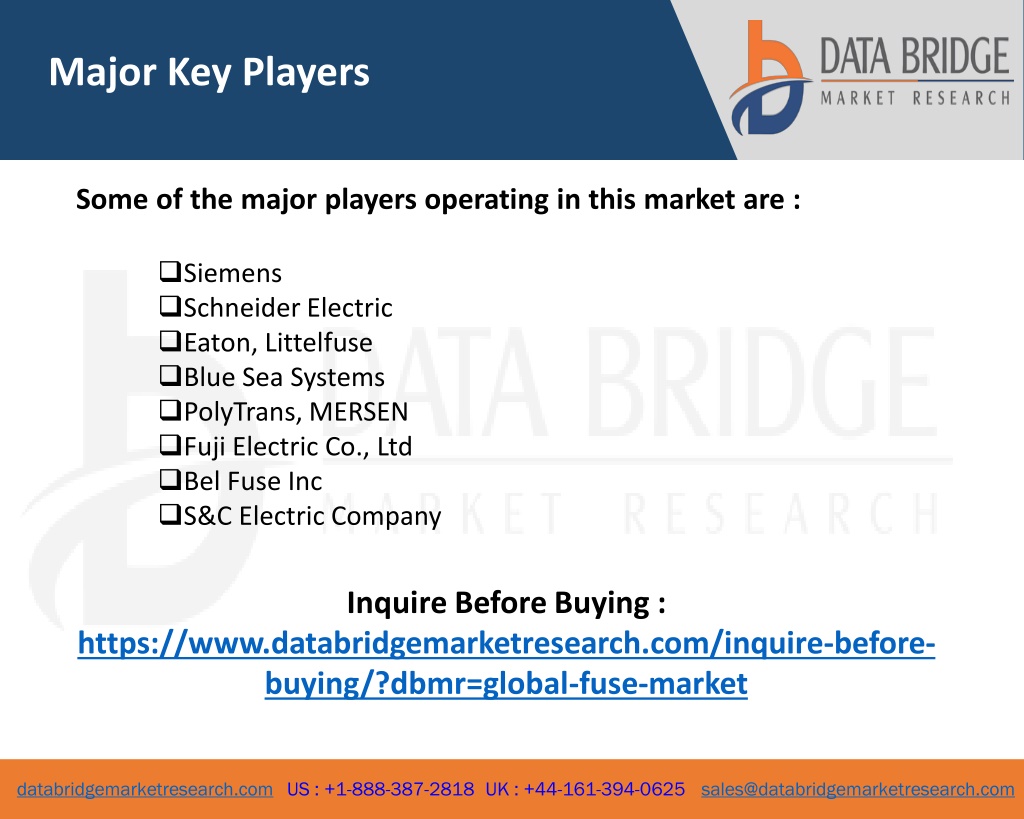 Major Key Players

DATA BRIDGE
MARKET RESEARCH

Some of the major players operating in this market are :

❑Siemens
❑Schneider Electric
❑Eaton, Littelfuse
❑Blue Sea Systems
❑PolyTrans, MERSEN
❑Fuji Electric Co., Ltd
❑Bel Fuse Inc
❑S&C Electric Company

DATA BRIDGE
MARKET RESEARCH

Inquire Before Buying :
https://www.databridgemarketresearch.com/inquire-before-buying/?dbmr=global-fuse-market

databridgemarketresearch.com US : +1-888-387-2818 UK : +44-161-394-0625 sales@databridgemarketresearch.com